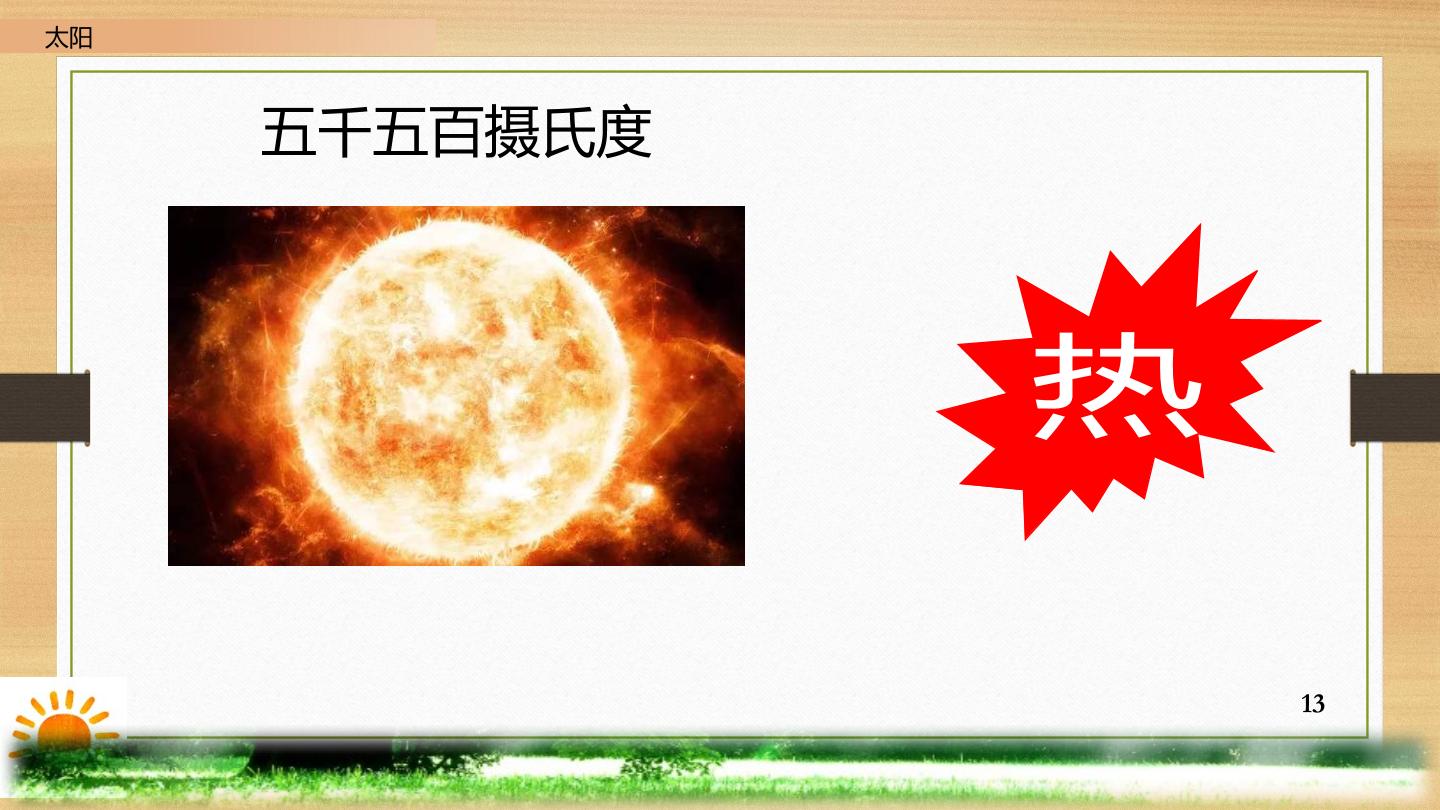 太阳

五千五百摄氏度

热

13